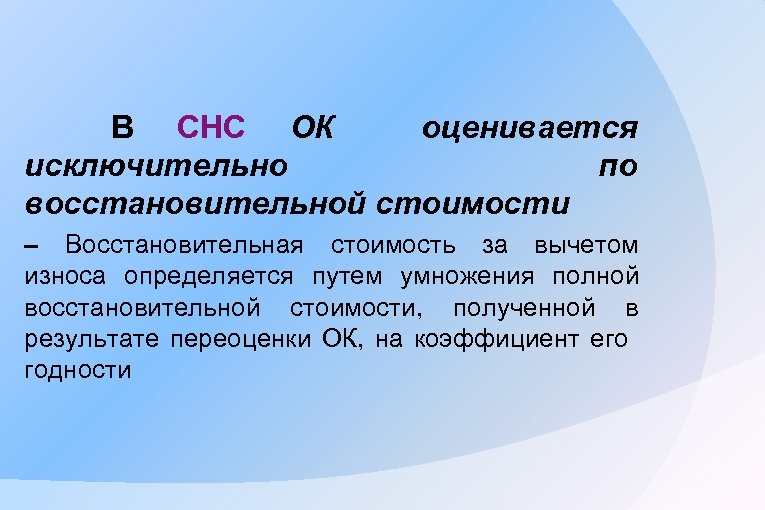 В СНС ОК оценивается исключительно по восстановительной стоимости

– Восстановительная стоимость за вычетом износа определяется путем умножения полной восстановительной стоимости, полученной в результате переоценки ОК, на коэффициент его годности